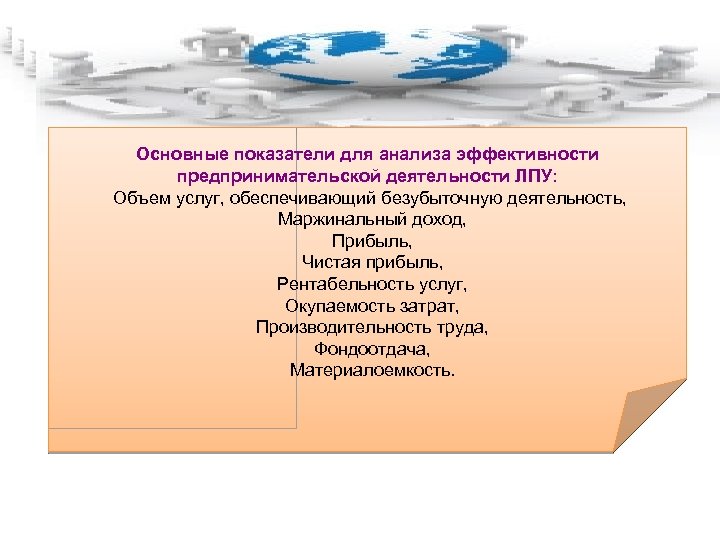 Основные показатели для анализа эффективности предпринимательской деятельности ЛПУ:
Объем услуг, обеспечивающий безубыточную деятельность,
Маржинальный доход,
Прибыль,
Чистая прибыль,
Рентабельность услуг,
Окупаемость затрат,
Производительность труда,
Фондоотдача,
Материалоемкость.